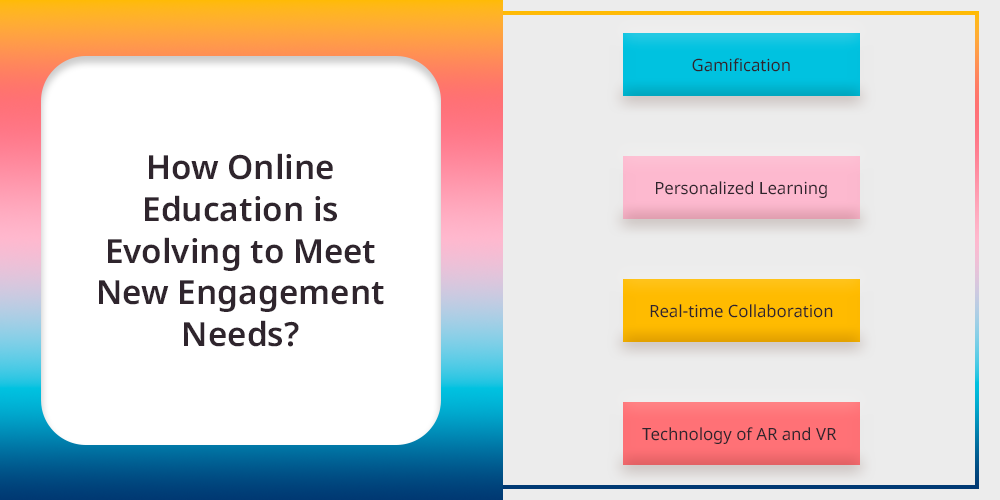 How Online Education is Evolving to Meet New Engagement Needs?

Gamification

Personalized Learning

Real-time Collaboration

Technology of AR and VR